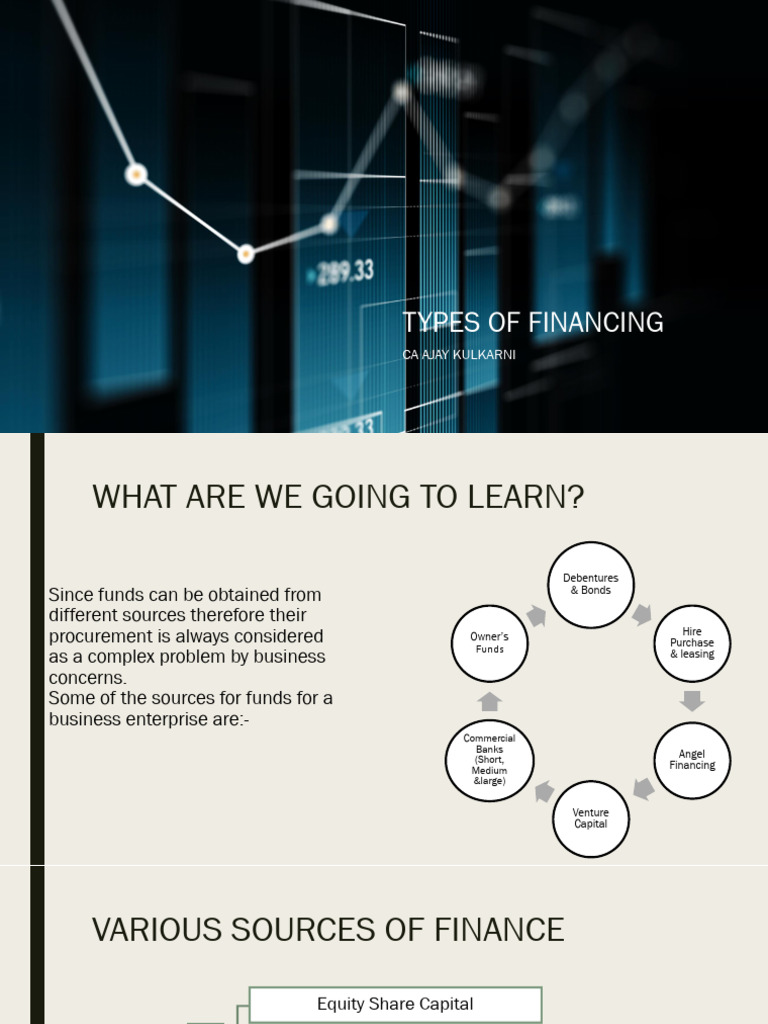 289.33

TYPES OF FINANCING

CA AJAY KULKARNI

WHAT ARE WE GOING TO LEARN?

Since funds can be obtained from different sources therefore their procurement is always considered as a complex problem by business concerns.
Some of the sources for funds for a business enterprise are:-

Debentures & Bonds

Hire Purchase & leasing

Angel Financing

Venture Capital

Commercial Banks (Short, Medium &large)

Owner's Funds

VARIOUS SOURCES OF FINANCE

Equity Share Capital